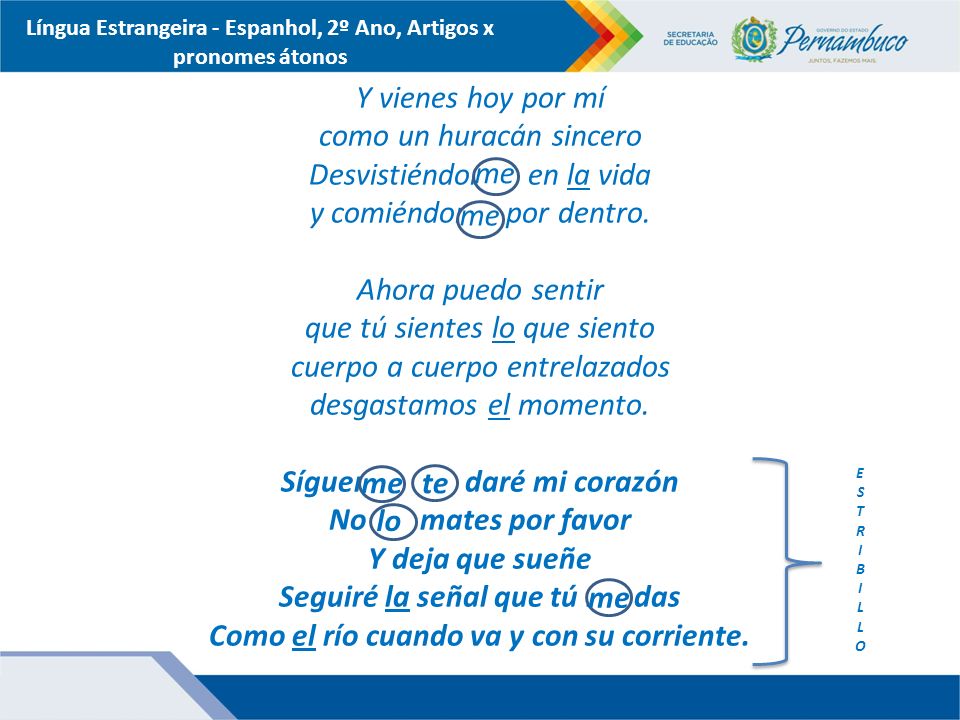 Língua Estrangeira - Espanhol, 2º Ano, Artigos x pronomes átonos

SECRETARIA DE EDUCAÇÃO

GOVERNO DO ESTADO Pernambuco JUNTOS, FAZEMOS MAIS.

Y vienes hoy por mí
como un huracán sincero
Desvistiéndome en la vida
y comiéndome por dentro.

Ahora puedo sentir
que tú sientes lo que siento
cuerpo a cuerpo entrelazados
desgastamos el momento.

Sígueme te daré mi corazón
No lo mates por favor
Y deja que sueñe
Seguiré la señal que tú me das
Como el río cuando va y con su corriente.

ESTRIBILLO